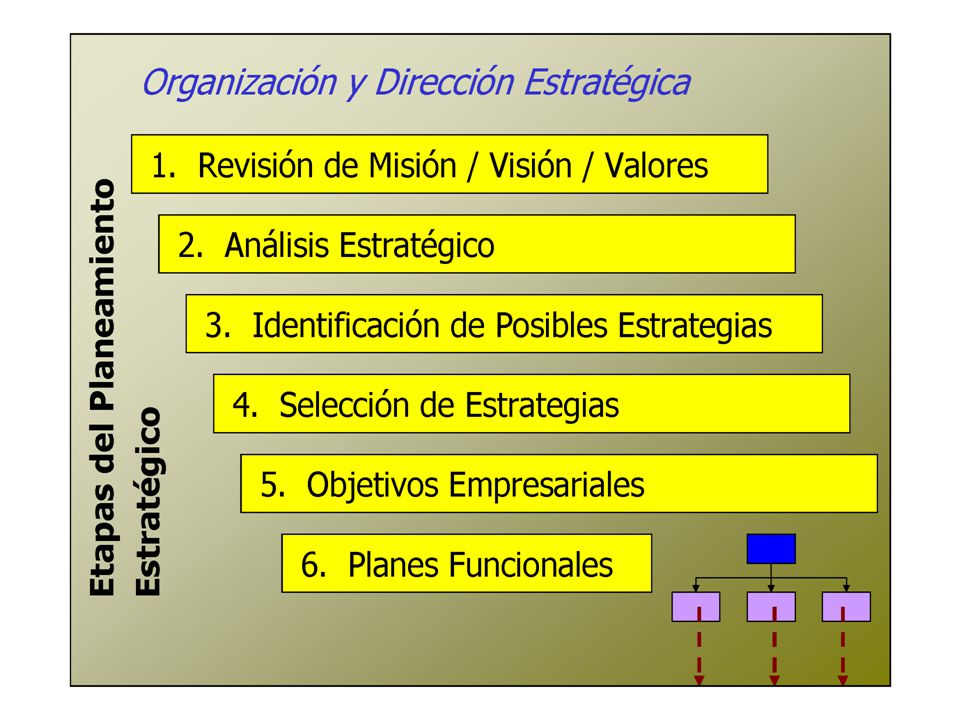 Organización y Dirección Estratégica

Etapas del Planeamiento Estratégico

1. Revisión de Misión / Visión / Valores

2. Análisis Estratégico

3. Identificación de Posibles Estrategias

4. Selección de Estrategias

5. Objetivos Empresariales

6. Planes Funcionales